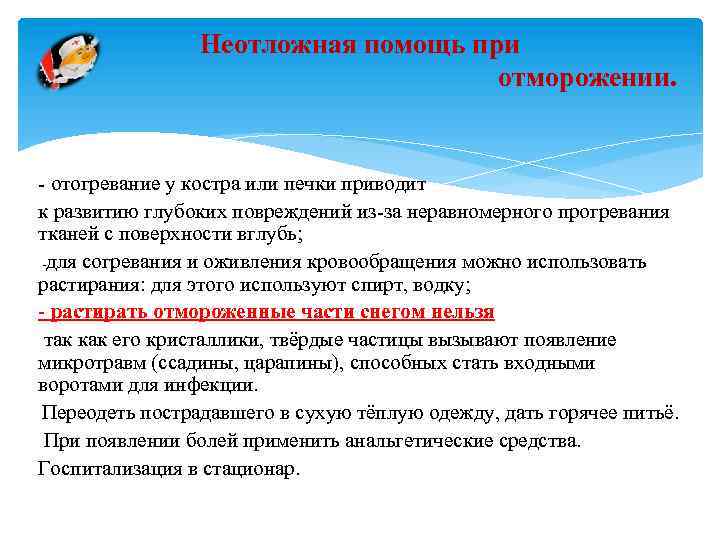 Неотложная помощь при отморожении.

- отогревание у костра или печки приводит

к развитию глубоких повреждений из-за неравномерного прогревания тканей с поверхности вглубь;

-для согревания и оживления кровообращения можно использовать растирания: для этого используют спирт, водку;

- растирать отмороженные части снегом нельзя

так как его кристаллики, твёрдые частицы вызывают появление микротравм (ссадины, царапины), способных стать входными воротами для инфекции.

Переодеть пострадавшего в сухую тёплую одежду, дать горячее питьё.

При появлении болей применить анальгетические средства.

Госпитализация в стационар.